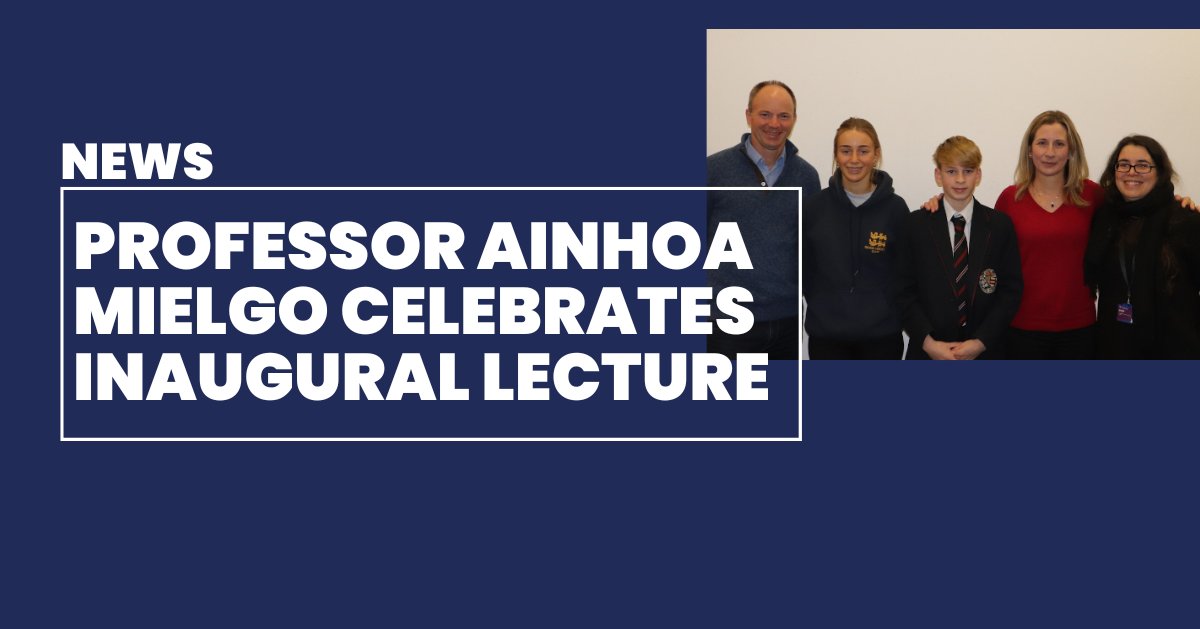 NEWS

PROFESSOR AINHOA MIELGO CELEBRATES INAUGURAL LECTURE